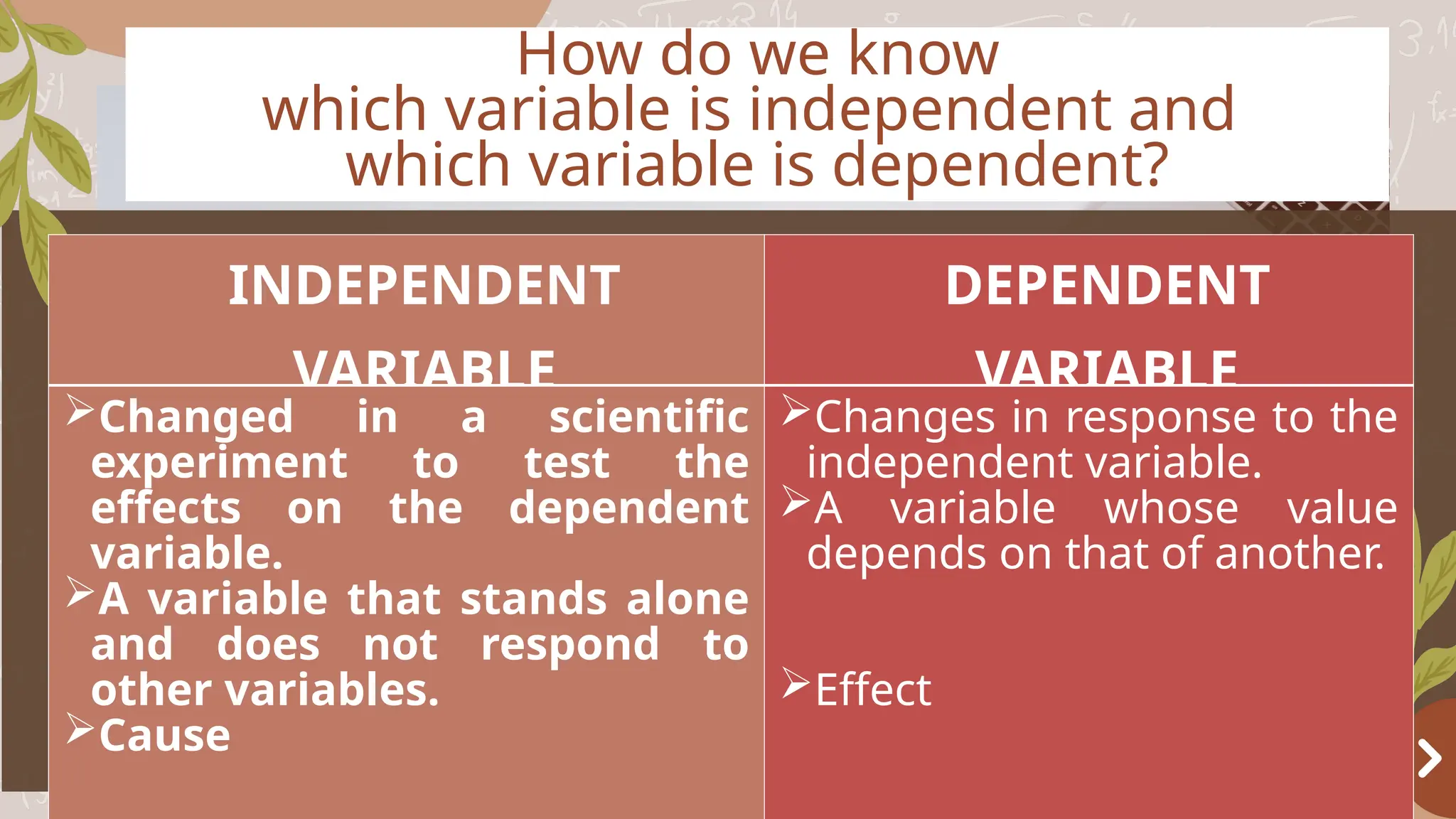 How do we know
which variable is independent and
which variable is dependent?

| INDEPENDENT VARIABLE | DEPENDENT VARIABLE |
|---|---|
| ➢Changed in a scientific experiment to test the effects on the dependent variable. ➢A variable that stands alone and does not respond to other variables. ➢Cause | ➢Changes in response to the independent variable. ➢A variable whose value depends on that of another. ➢Effect |